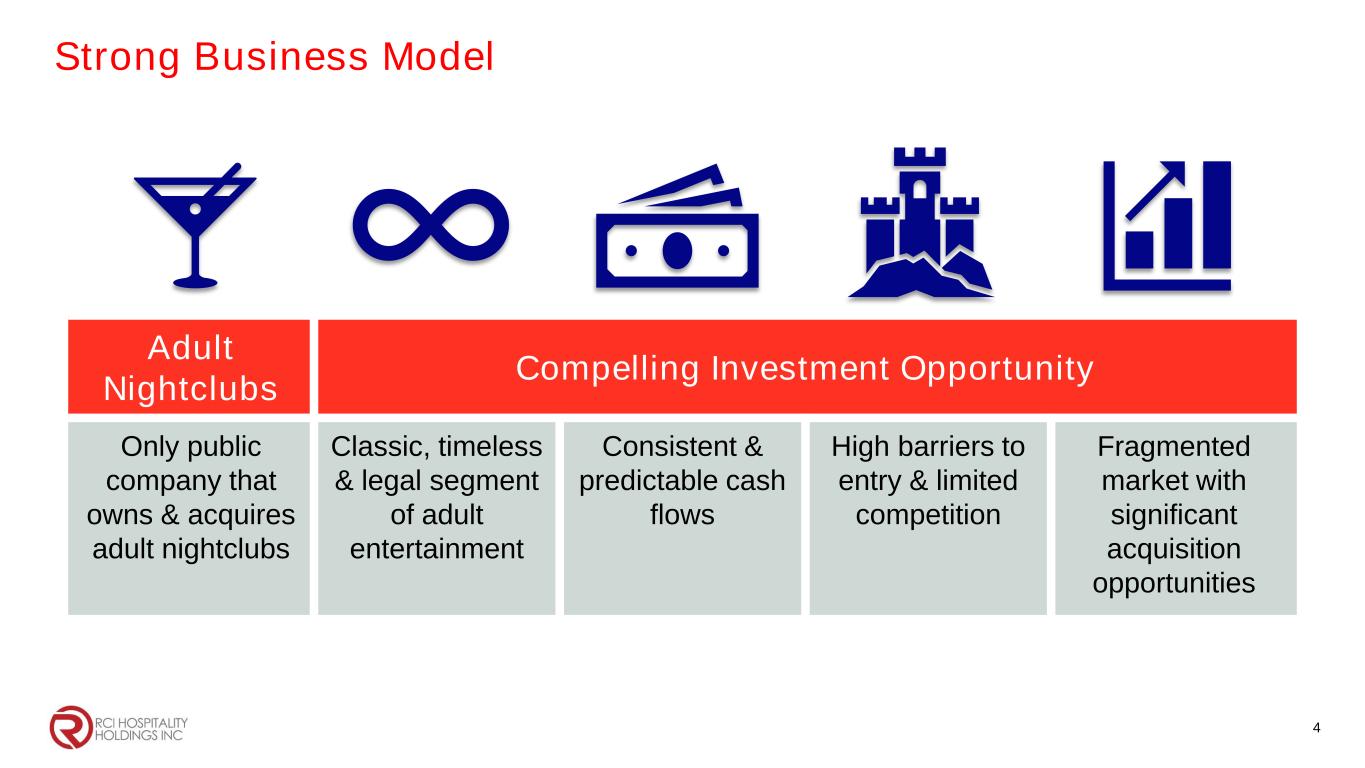 Strong Business Model

Adult Nightclubs

Compelling Investment Opportunity

Only public company that owns & acquires adult nightclubs

Classic, timeless & legal segment of adult entertainment

Consistent & predictable cash flows

High barriers to entry & limited competition

Fragmented market with significant acquisition opportunities

RCI HOSPITALITY HOLDINGS INC

4